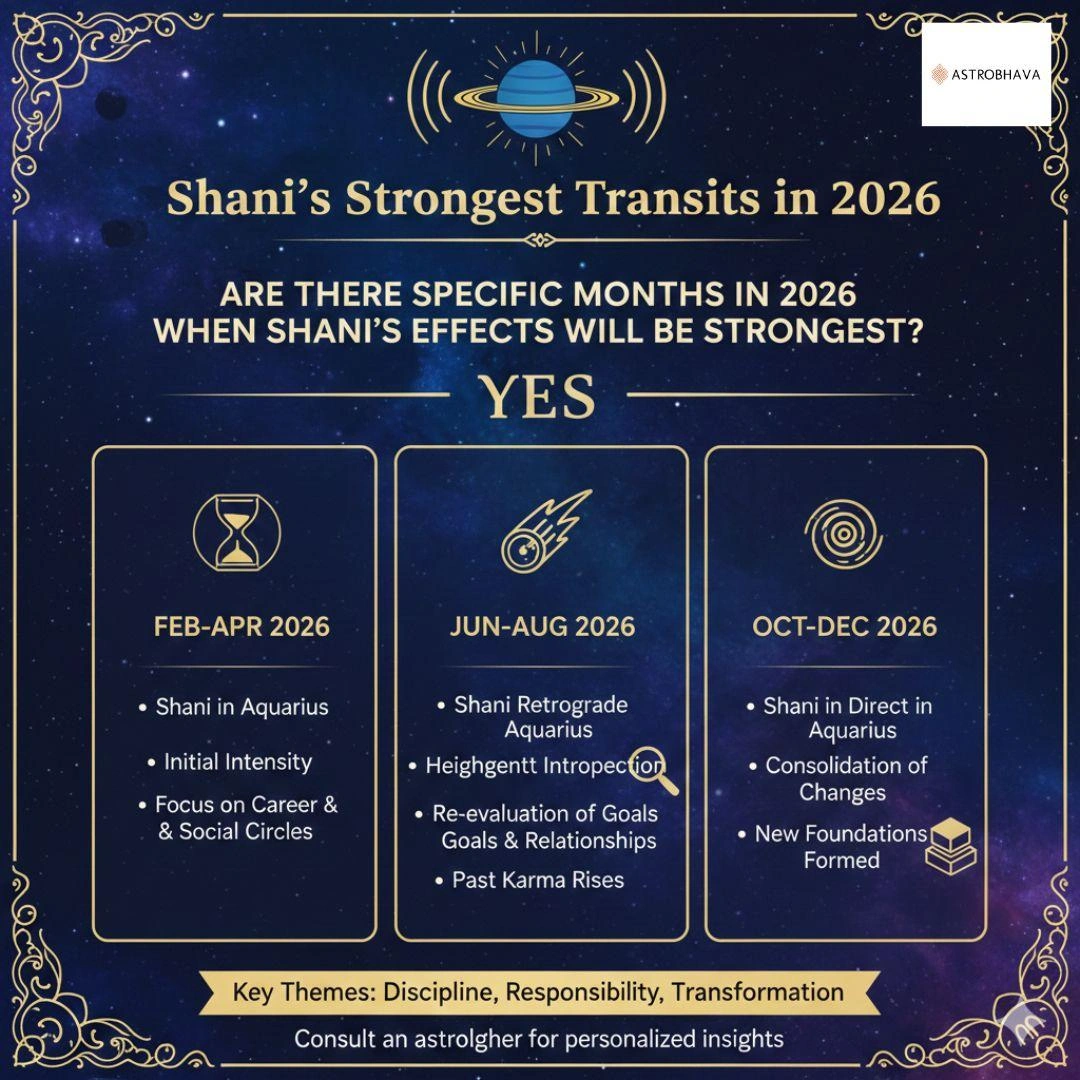 ASTROBHAVA

Shani's Strongest Transits in 2026

ARE THERE SPECIFIC MONTHS IN 2026 WHEN SHANI'S EFFECTS WILL BE STRONGEST?

YES

FEB-APR 2026

• Shani in Aquarius
• Initial Intensity
• Focus on Career & & Social Circles

JUN-AUG 2026

• Shani Retrograde Aquarius
• Heighgentt Intropection
• Re-evaluation of Goals Goals & Relationships
• Past Karma Rises

OCT-DEC 2026

• Shani in Direct in Aquarius
• Consolidation of Changes
• New Foundations Formed

Key Themes: Discipline, Responsibility, Transformation

Consult an astrolgher for personalized insights